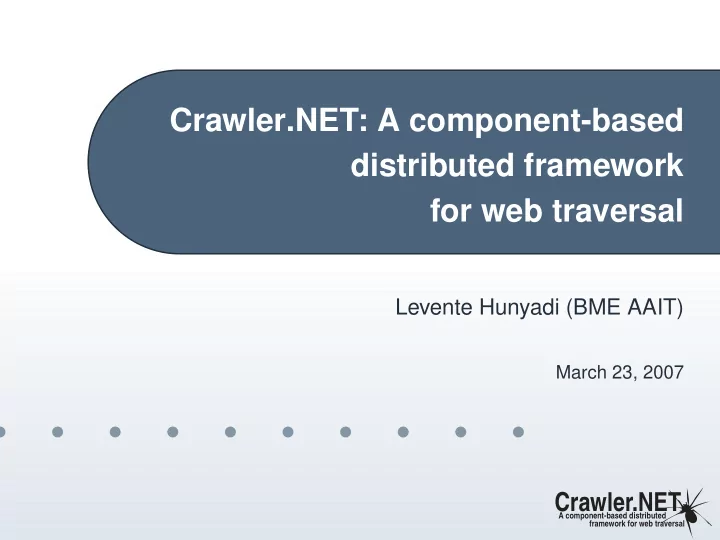 Crawler.NET: A component-based distributed framework for web traversal

Levente Hunyadi (BME AAIT)

March 23, 2007

Crawler.NET
A component-based distributed framework for web traversal